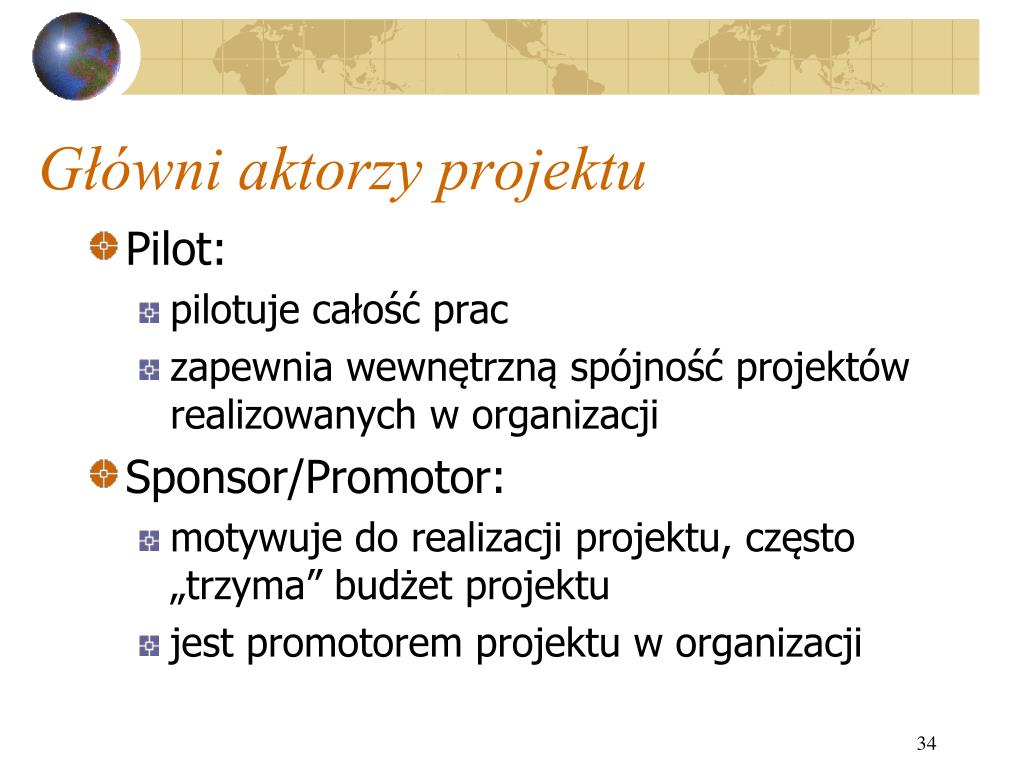 Główni aktorzy projektu

Pilot:

pilotuje całość prac

zapewnia wewnętrzną spójność projektów realizowanych w organizacji

Sponsor/Promotor:

motywuje do realizacji projektu, często „trzyma” budżet projektu

jest promotorem projektu w organizacji

34